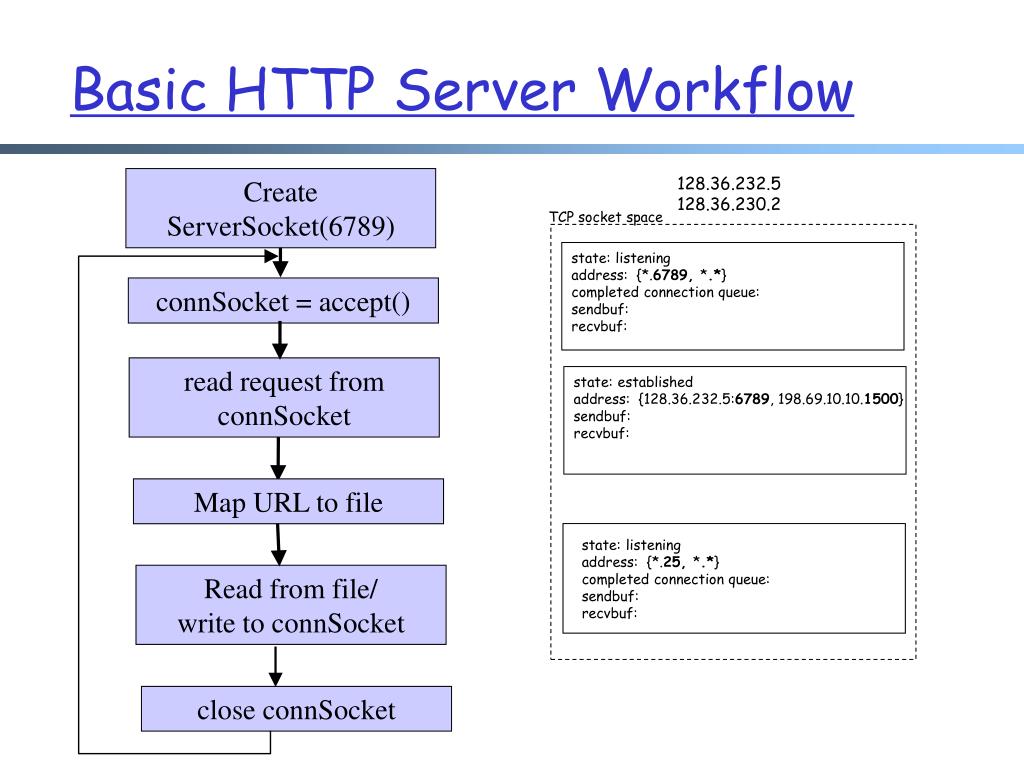 Basic HTTP Server Workflow

Create ServerSocket(6789)

connSocket = accept()

read request from connSocket

Map URL to file

Read from file/ write to connSocket

close connSocket

128.36.232.5
128.36.230.2

TCP socket space

state: listening
address: {*.6789, *.*}
completed connection queue:
sendbuf:
recvbuf:

state: established
address: {128.36.232.5:6789, 198.69.10.10.1500}
sendbuf:
recvbuf:

state: listening
address: {*.25, *.*}
completed connection queue:
sendbuf:
recvbuf: